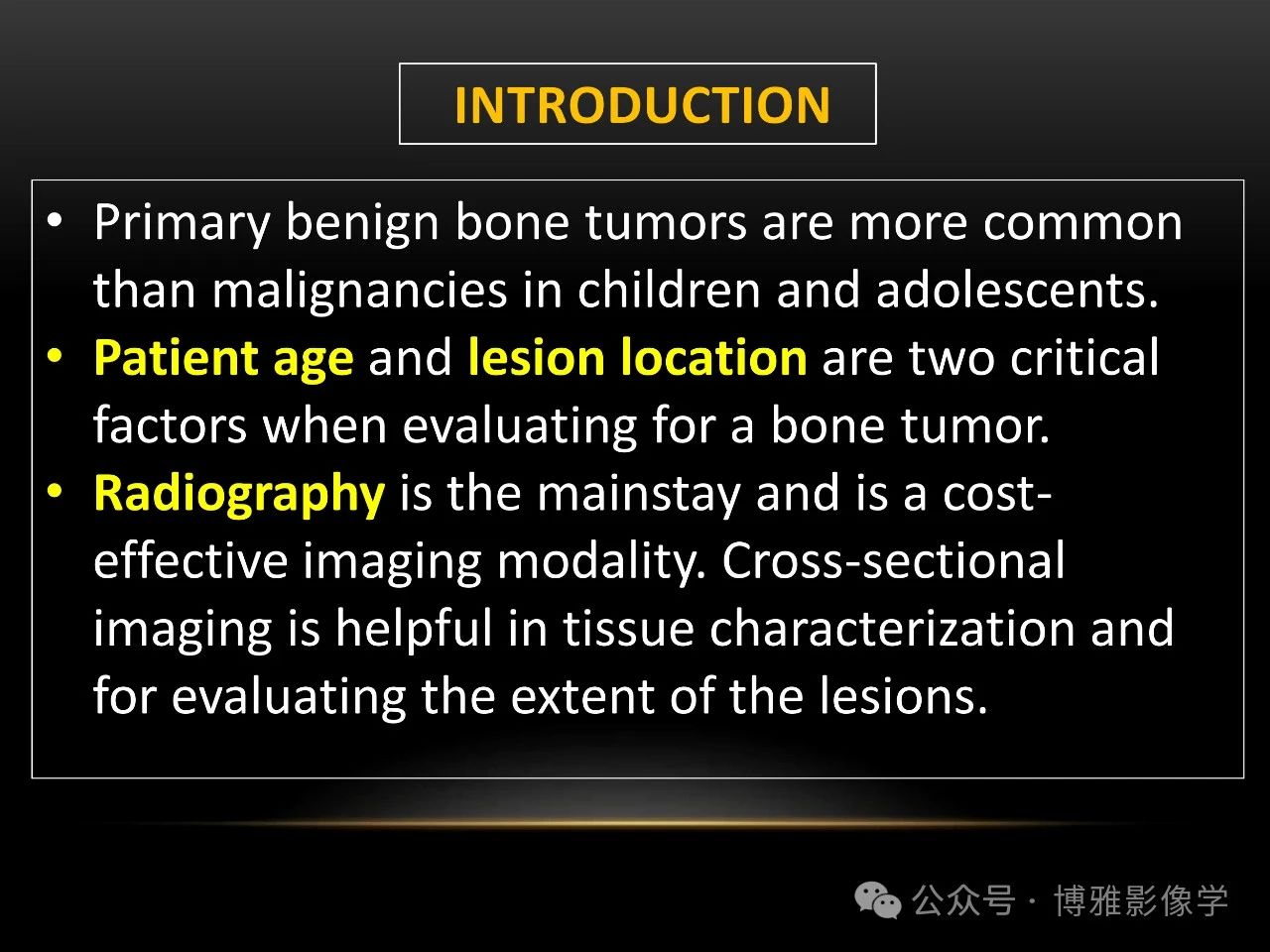 INTRODUCTION

• Primary benign bone tumors are more common than malignancies in children and adolescents.
• Patient age and lesion location are two critical factors when evaluating for a bone tumor.
• Radiography is the mainstay and is a cost-effective imaging modality. Cross-sectional imaging is helpful in tissue characterization and for evaluating the extent of the lesions.

公众号 · 博雅影像学